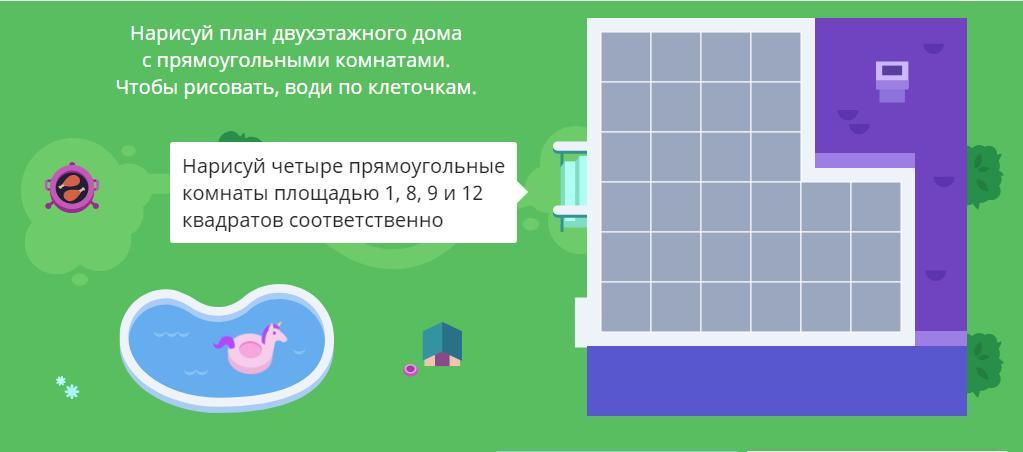 Нарисуй план двухэтажного дома с прямоугольными комнатами. Чтобы рисовать, води по клеточкам.

Нарисуй четыре прямоугольные комнаты площадью 1, 8, 9 и 12 квадратов соответственно